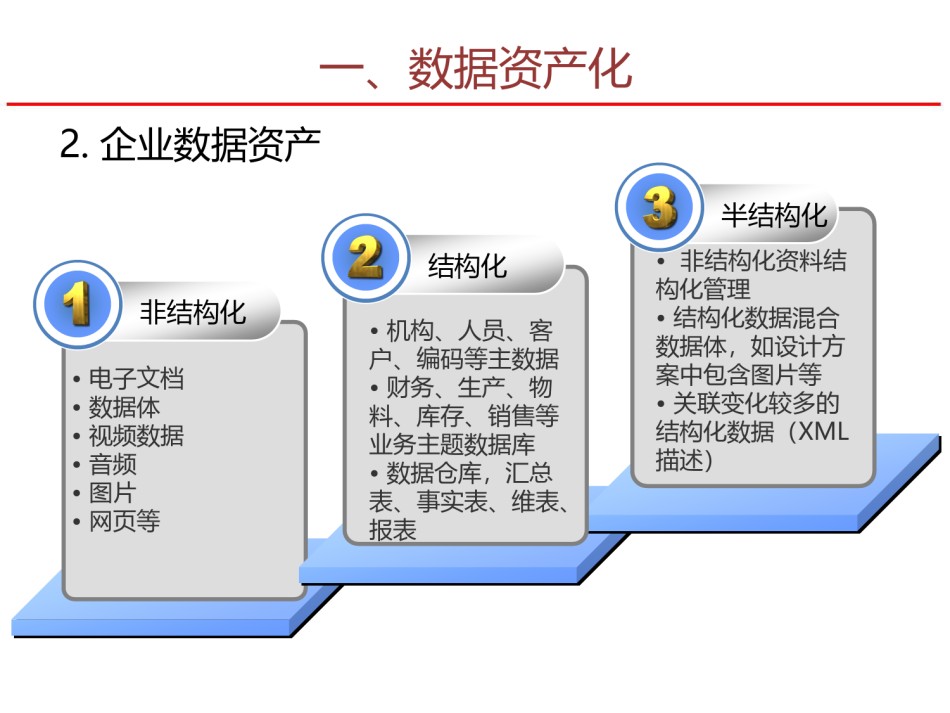 一、数据资产化

2. 企业数据资产

1 非结构化

• 电子文档
• 数据体
• 视频数据
• 音频
• 图片
• 网页等

2 结构化

• 机构、人员、客户、编码等主数据
• 财务、生产、物料、库存、销售等业务主题数据库
• 数据仓库，汇总表、事实表、维表、报表

3 半结构化

• 非结构化资料结构化管理
• 结构化数据混合数据体，如设计方案中包含图片等
• 关联变化较多的结构化数据（XML描述）